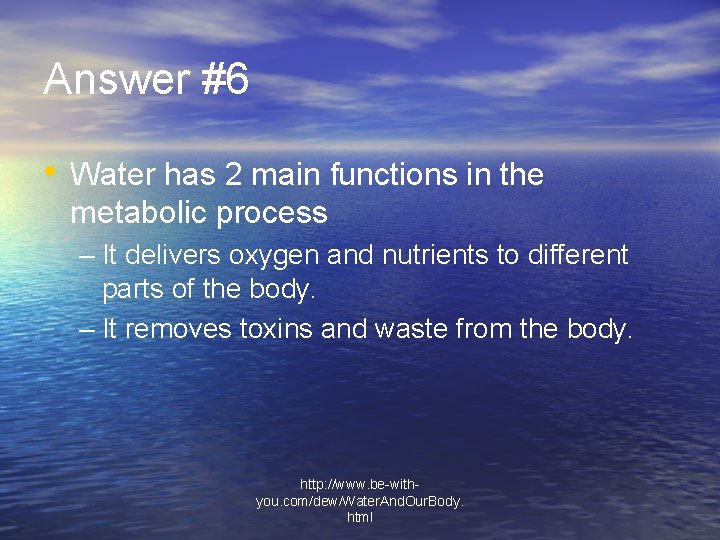 Answer #6

• Water has 2 main functions in the metabolic process

– It delivers oxygen and nutrients to different parts of the body.

– It removes toxins and waste from the body.

http://www.be-with-you.com/dew/WaterAndOurBody.html